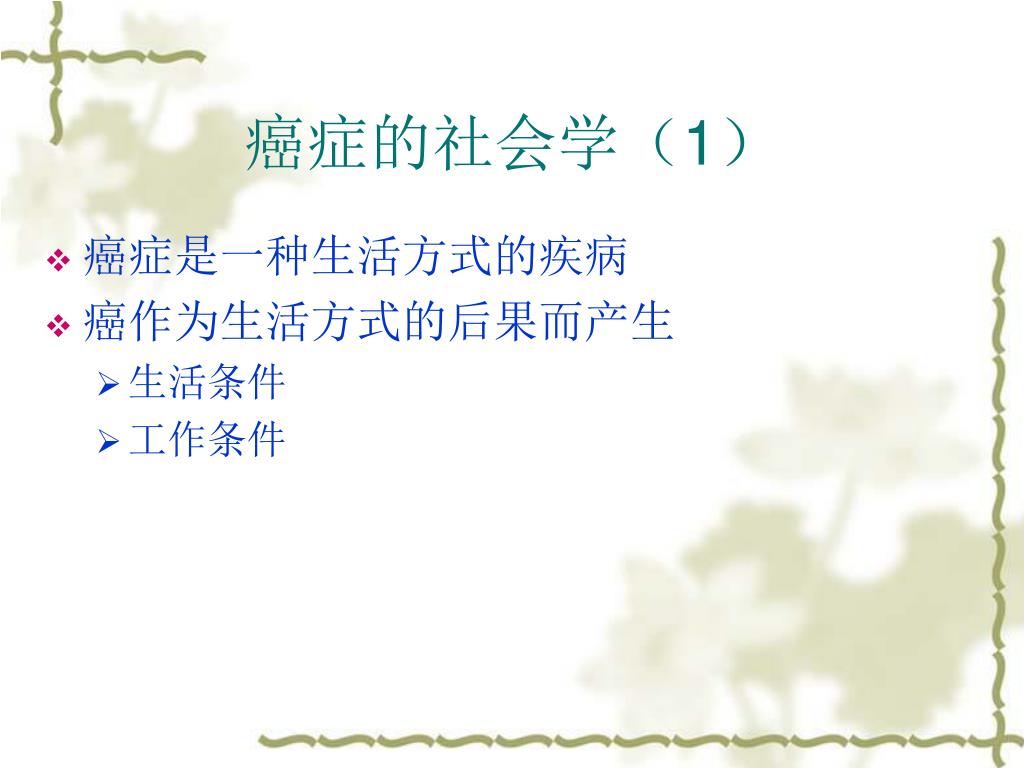 癌症的社会学（1）

❖ 癌症是一种生活方式的疾病
❖ 癌作为生活方式的后果而产生
➢ 生活条件
➢ 工作条件